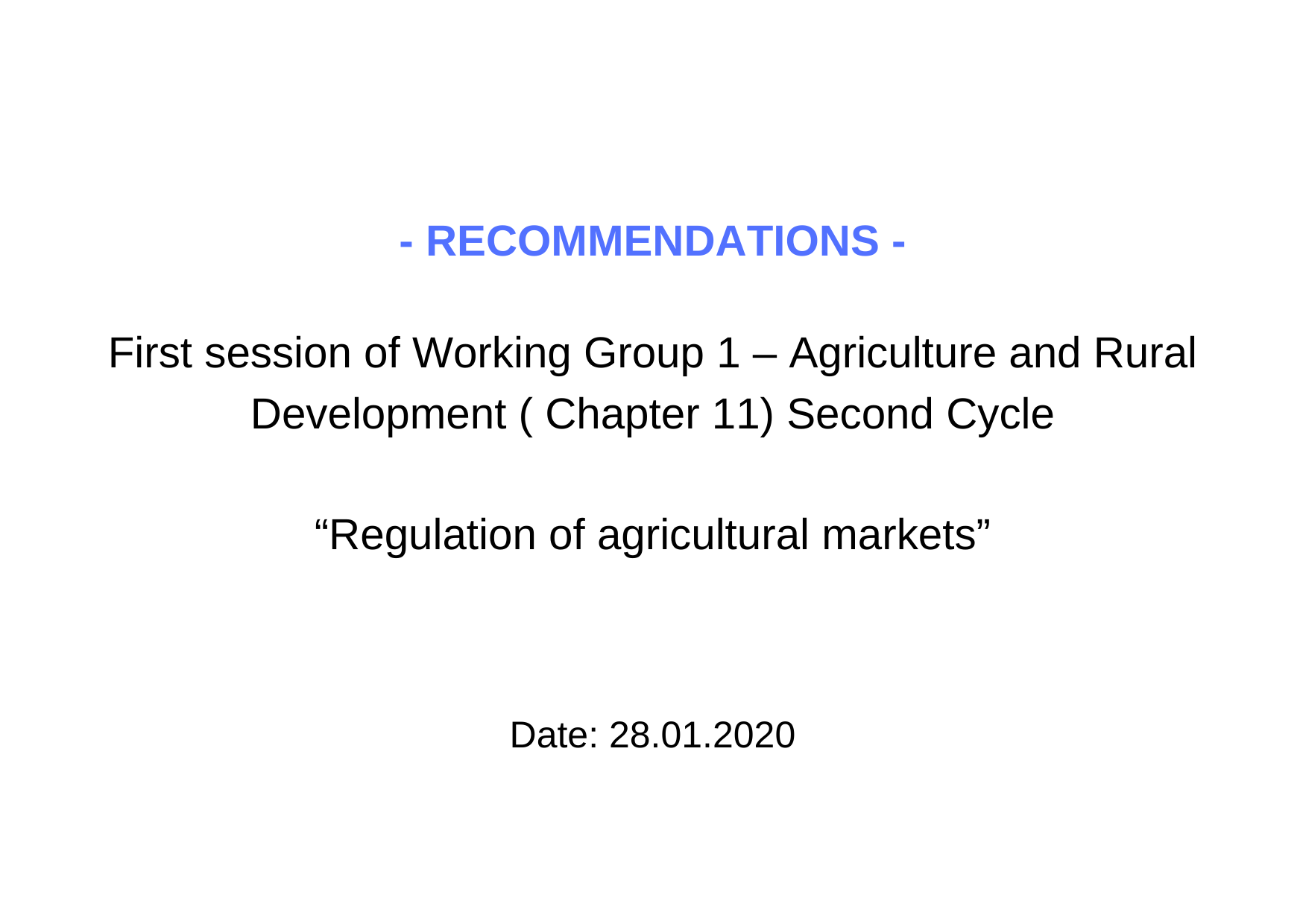 - RECOMMENDATIONS -

First session of Working Group 1 – Agriculture and Rural Development ( Chapter 11) Second Cycle

“Regulation of agricultural markets”

Date: 28.01.2020